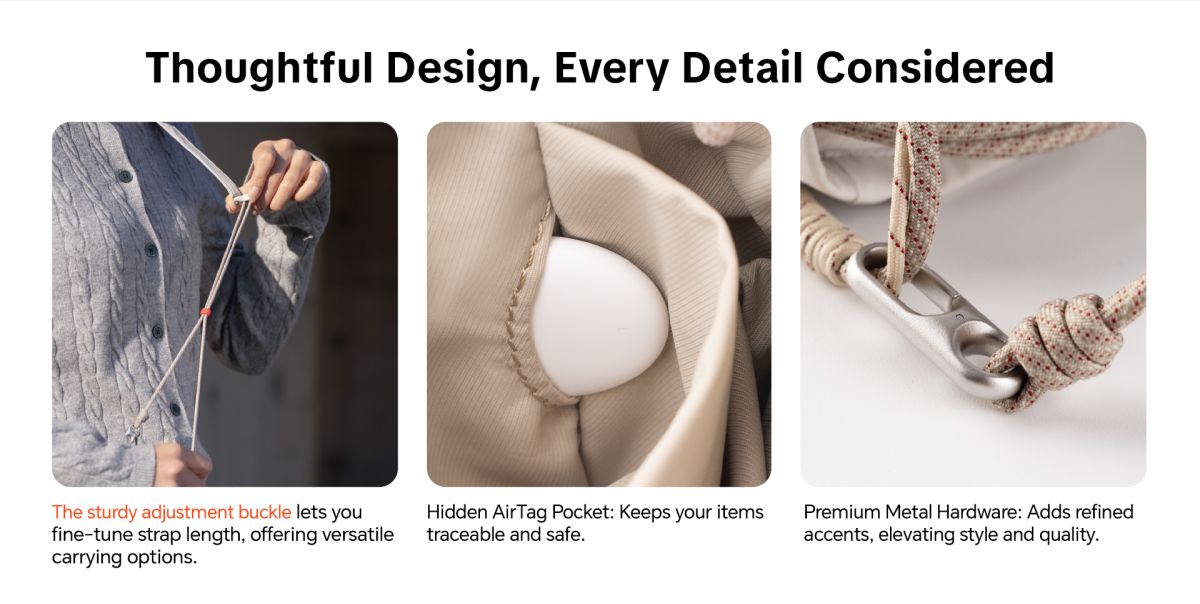 Thoughtful Design, Every Detail Considered

The sturdy adjustment buckle lets you fine-tune strap length, offering versatile carrying options.

Hidden AirTag Pocket: Keeps your items traceable and safe.

Premium Metal Hardware: Adds refined accents, elevating style and quality.